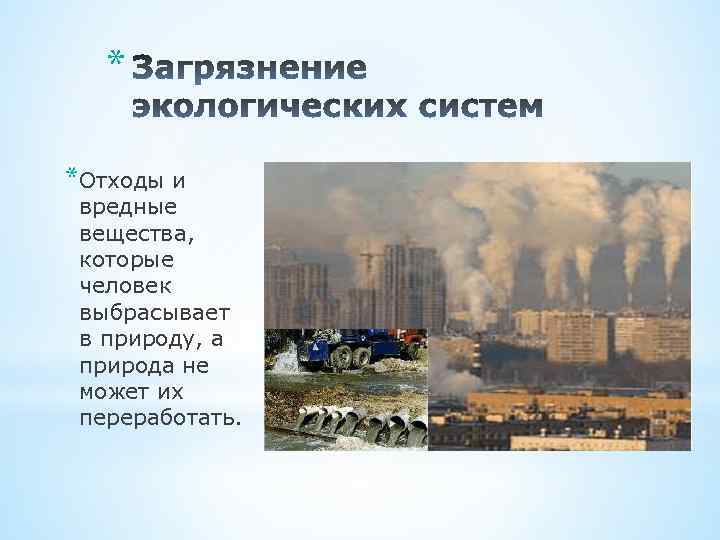 * Загрязнение экологических систем

* Отходы и вредные вещества, которые человек выбрасывает в природу, а природа не может их переработать.